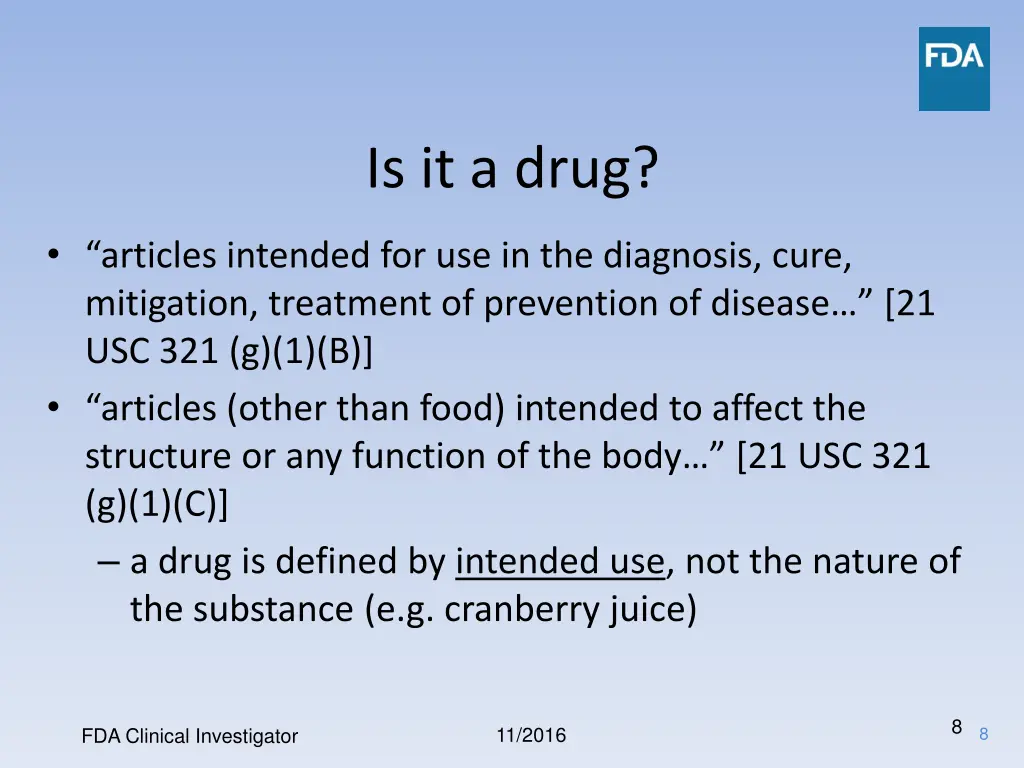 FDA

Is it a drug?

• “articles intended for use in the diagnosis, cure, mitigation, treatment of prevention of disease…” [21 USC 321 (g)(1)(B)]
• “articles (other than food) intended to affect the structure or any function of the body…” [21 USC 321 (g)(1)(C)]
– a drug is defined by intended use, not the nature of the substance (e.g. cranberry juice)

FDA Clinical Investigator 11/2016 8 8